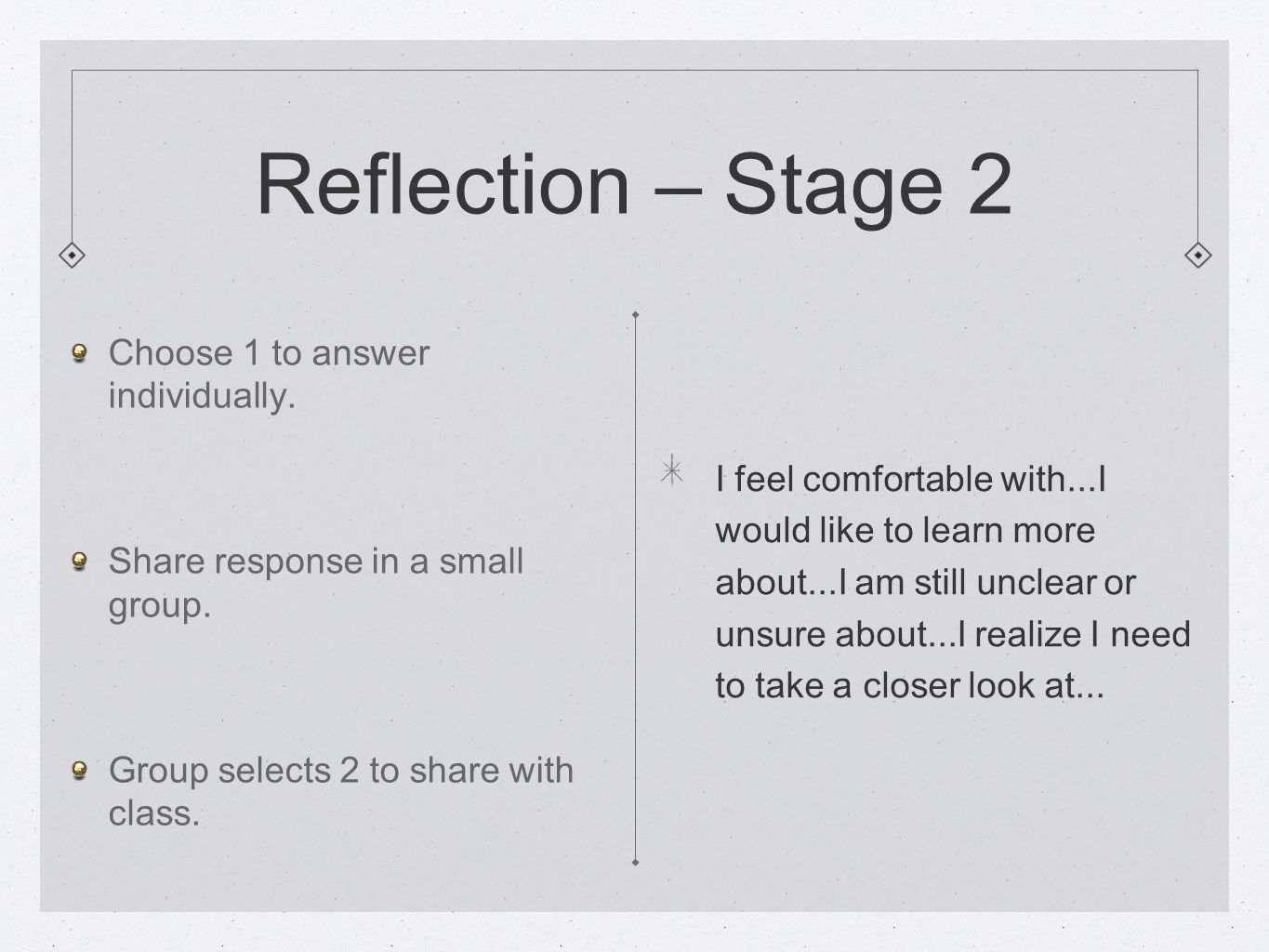 Reflection – Stage 2

Choose 1 to answer individually.

Share response in a small group.

Group selects 2 to share with class.

I feel comfortable with...I would like to learn more about...I am still unclear or unsure about...I realize I need to take a closer look at...